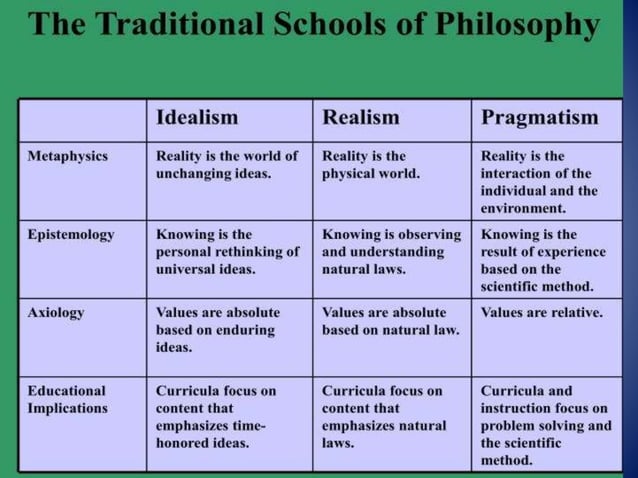 The Traditional Schools of Philosophy

| | Idealism | Realism | Pragmatism |
|---|---|---|---|
| Metaphysics | Reality is the world of unchanging ideas. | Reality is the physical world. | Reality is the interaction of the individual and the environment. |
| Epistemology | Knowing is the personal rethinking of universal ideas. | Knowing is observing and understanding natural laws. | Knowing is the result of experience based on the scientific method. |
| Axiology | Values are absolute based on enduring ideas. | Values are absolute based on natural law. | Values are relative. |
| Educational Implications | Curricula focus on content that emphasizes time-honored ideas. | Curricula focus on content that emphasizes natural laws. | Curricula and instruction focus on problem solving and the scientific method. |